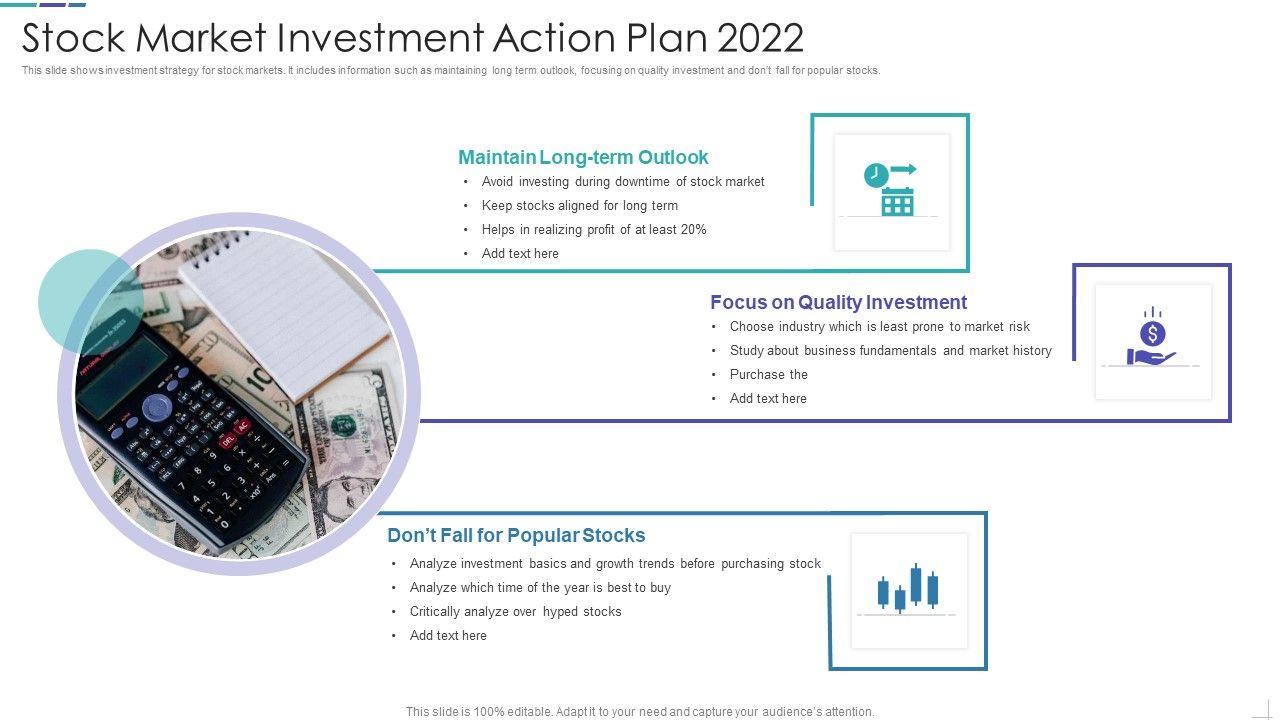 Stock Market Investment Action Plan 2022

This slide shows investment strategy for stock markets. It includes information such as maintaining long term outlook, focusing on quality investment and don't fall for popular stocks.

Maintain Long-term Outlook
• Avoid investing during downtime of stock market
• Keep stocks aligned for long term
• Helps in realizing profit of at least 20%
• Add text here

Focus on Quality Investment
• Choose industry which is least prone to market risk
• Study about business fundamentals and market history
• Purchase the
• Add text here

Don't Fall for Popular Stocks
• Analyze investment basics and growth trends before purchasing stock
• Analyze which time of the year is best to buy
• Critically analyze over hyped stocks
• Add text here

This slide is 100% editable. Adapt it to your need and capture your audience's attention.